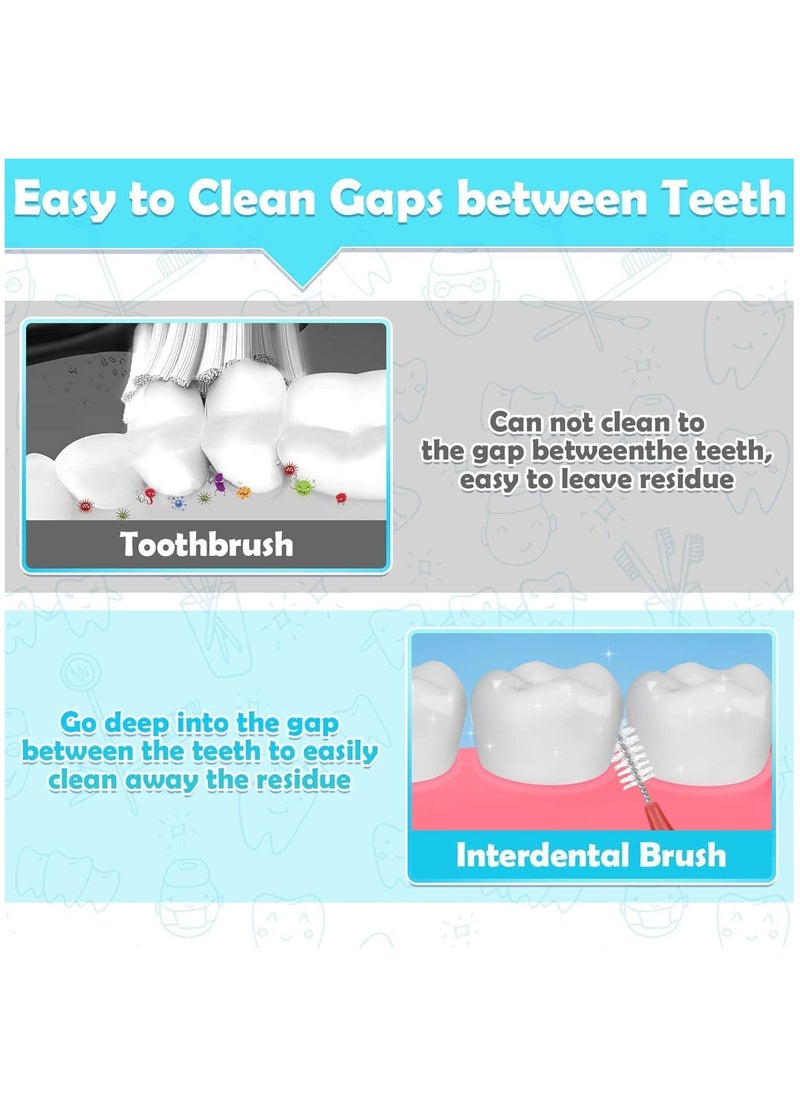 Easy to Clean Gaps between Teeth

Toothbrush

Can not clean to the gap betweenthe teeth, easy to leave residue

Go deep into the gap between the teeth to easily clean away the residue

Interdental Brush